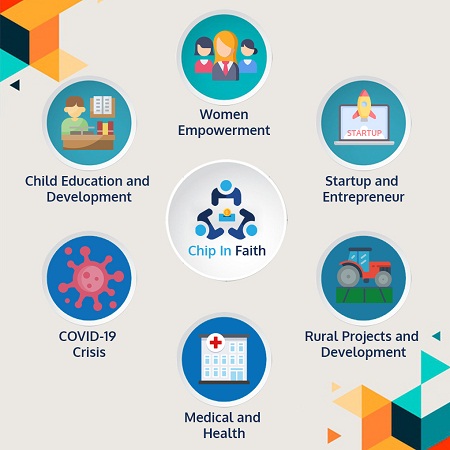 Women Empowerment

Child Education and Development

STARTUP

Startup and Entrepreneur

Chip In Faith

COVID-19 Crisis

Rural Projects and Development

Medical and Health